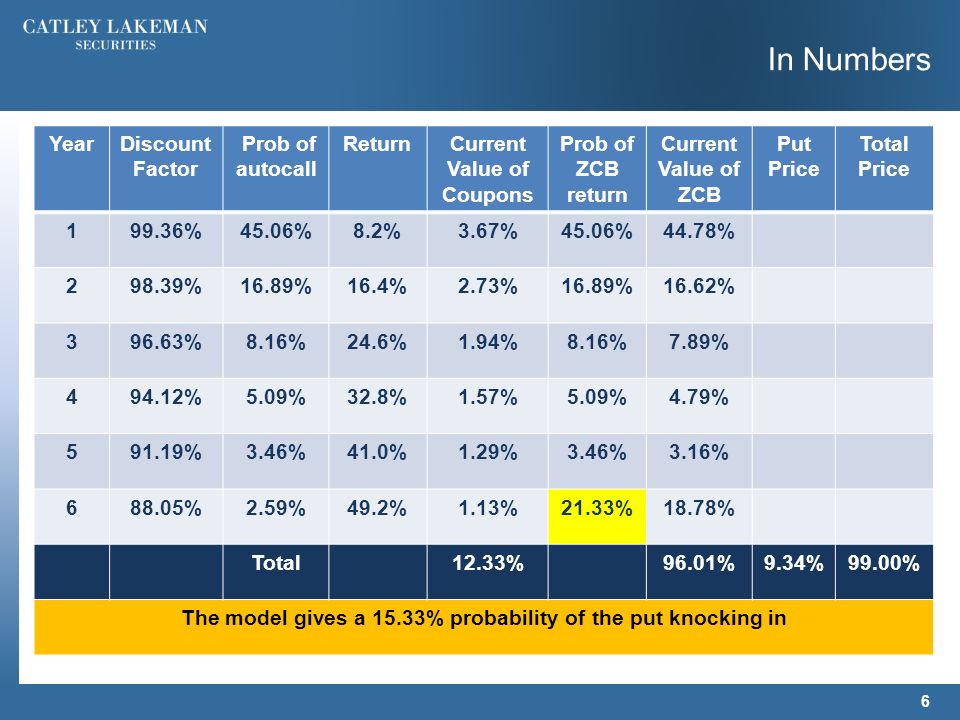 CATLEY LAKEMAN
SECURITIES

In Numbers

| Year | Discount Factor | Prob of autocall | Return | Current Value of Coupons | Prob of ZCB return | Current Value of ZCB | Put Price | Total Price |
|---|---|---|---|---|---|---|---|---|
| 1 | 99.36% | 45.06% | 8.2% | 3.67% | 45.06% | 44.78% | | |
| 2 | 98.39% | 16.89% | 16.4% | 2.73% | 16.89% | 16.62% | | |
| 3 | 96.63% | 8.16% | 24.6% | 1.94% | 8.16% | 7.89% | | |
| 4 | 94.12% | 5.09% | 32.8% | 1.57% | 5.09% | 4.79% | | |
| 5 | 91.19% | 3.46% | 41.0% | 1.29% | 3.46% | 3.16% | | |
| 6 | 88.05% | 2.59% | 49.2% | 1.13% | 21.33% | 18.78% | | |
| | | Total | | 12.33% | | 96.01% | 9.34% | 99.00% |

The model gives a 15.33% probability of the put knocking in

6